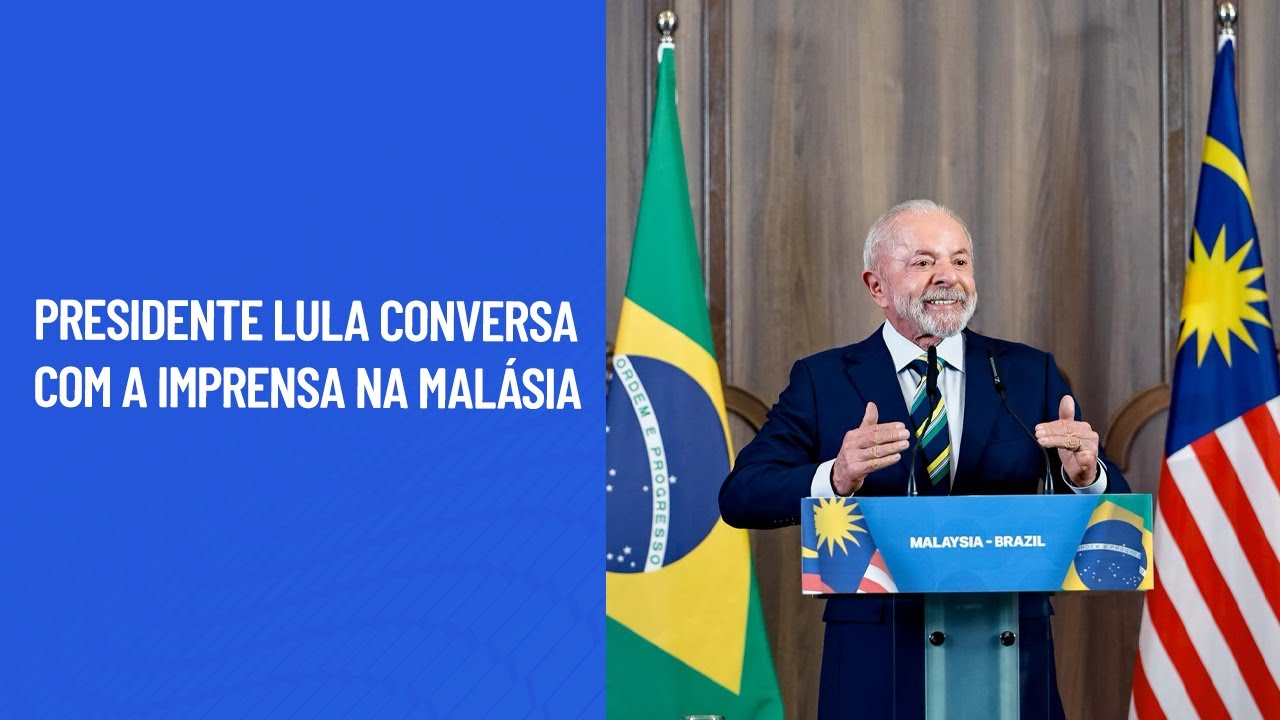 PRESIDENTE LULA CONVERSA COM A IMPRENSA NA MALÁSIA

ORDEM E PROGRESSO

MALAYSIA - BRAZIL